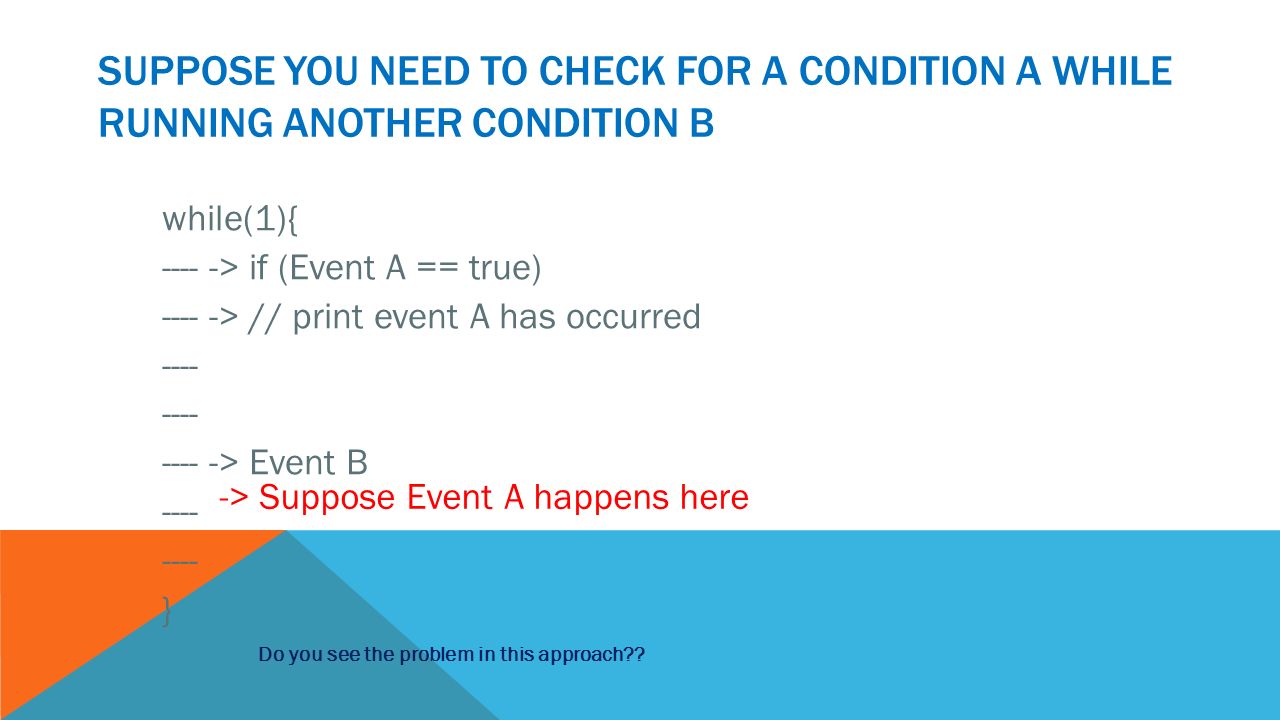 SUPPOSE YOU NEED TO CHECK FOR A CONDITION A WHILE RUNNING ANOTHER CONDITION B

while(1){

---- -> if (Event A == true)

---- -> // print event A has occurred

----

----

---- -> Event B

---- -> Suppose Event A happens here

----

}

Do you see the problem in this approach??